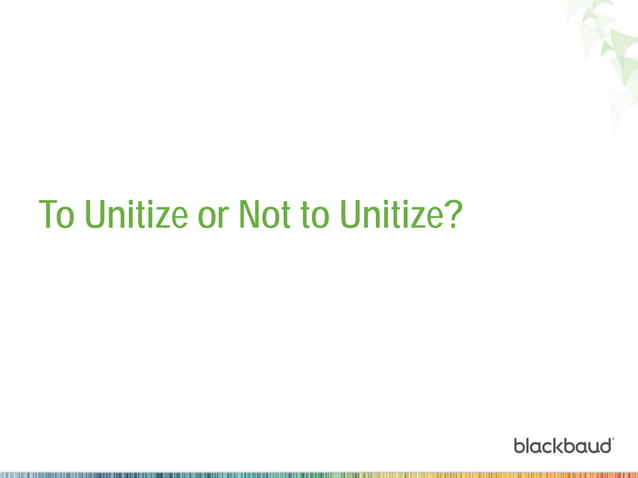 To Unitize or Not to Unitize?

blackbaud